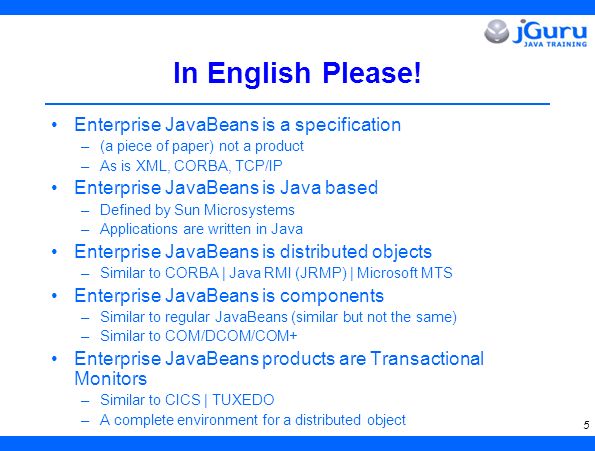 jGuru
JAVA TRAINING

In English Please!

• Enterprise JavaBeans is a specification
– (a piece of paper) not a product
– As is XML, CORBA, TCP/IP
• Enterprise JavaBeans is Java based
– Defined by Sun Microsystems
– Applications are written in Java
• Enterprise JavaBeans is distributed objects
– Similar to CORBA | Java RMI (JRMP) | Microsoft MTS
• Enterprise JavaBeans is components
– Similar to regular JavaBeans (similar but not the same)
– Similar to COM/DCOM/COM+
• Enterprise JavaBeans products are Transactional Monitors
– Similar to CICS | TUXEDO
– A complete environment for a distributed object

5